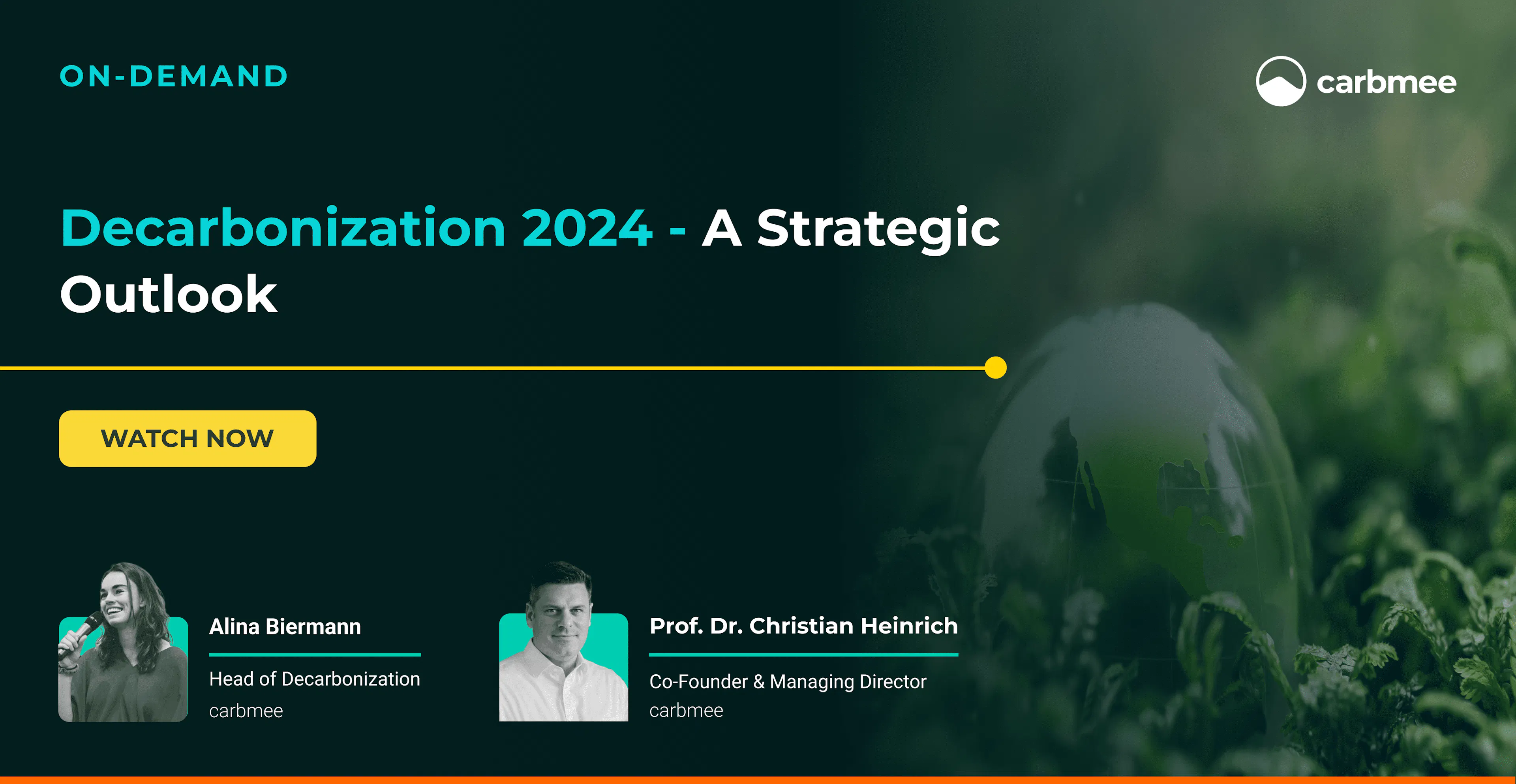 ON-DEMAND

carbmee

Decarbonization 2024 - A Strategic Outlook

WATCH NOW

Alina Biermann

Head of Decarbonization
carbmee

Prof. Dr. Christian Heinrich

Co-Founder & Managing Director
carbmee